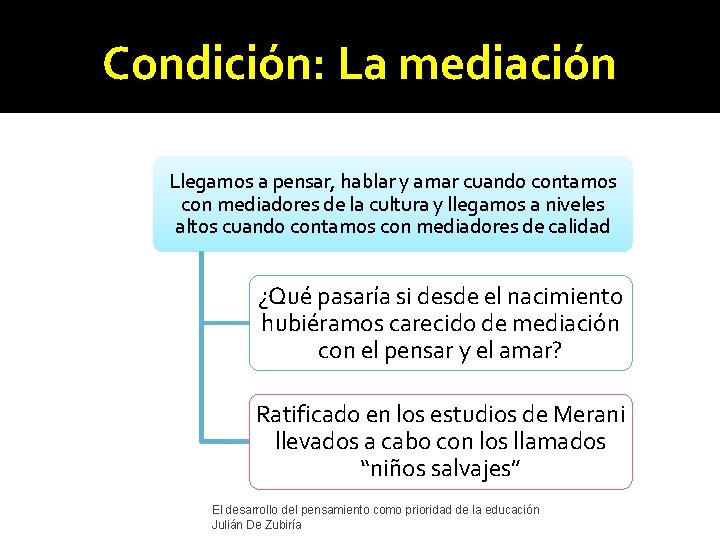 Condición: La mediación

Llegamos a pensar, hablar y amar cuando contamos con mediadores de la cultura y llegamos a niveles altos cuando contamos con mediadores de calidad

¿Qué pasaría si desde el nacimiento hubiéramos carecido de mediación con el pensar y el amar?

Ratificado en los estudios de Merani llevados a cabo con los llamados “niños salvajes”

El desarrollo del pensamiento como prioridad de la educación
Julián De Zubiría